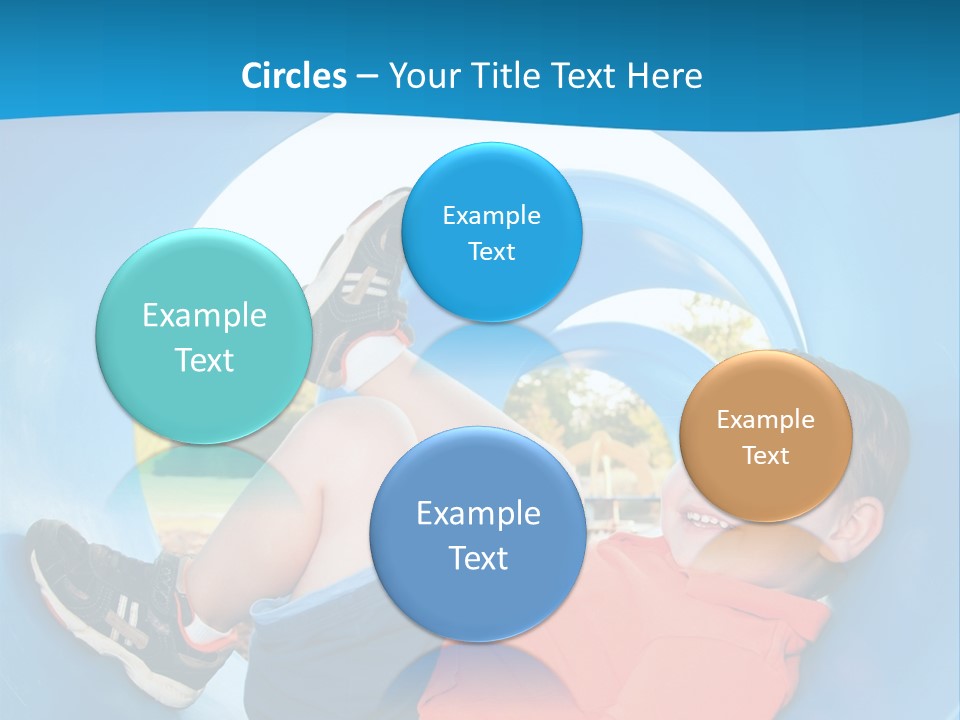 Circles – Your Title Text Here

Example Text

Example Text

Example Text

Example Text